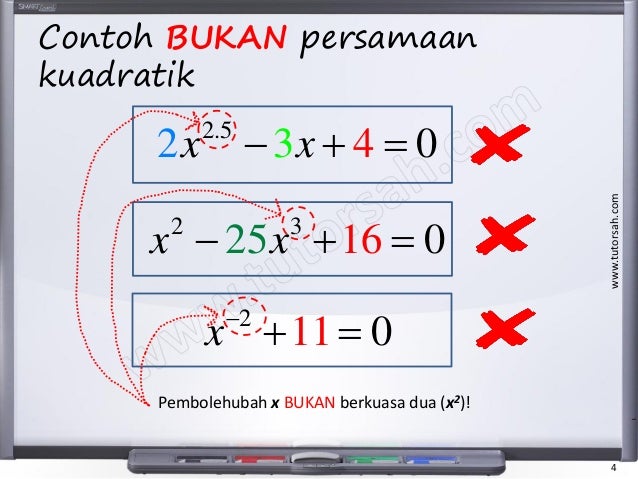 SMART Board

Contoh BUKAN persamaan kuadratik

$2x^{2.5} - 3x + 4 = 0$

$x^2 - 25x^3 + 16 = 0$

$x^{-2} + 11 = 0$

Pembolehubah $x$ BUKAN berkuasa dua ($x^2$)!

www.tutorsah.com

www.tutorsah.com

4